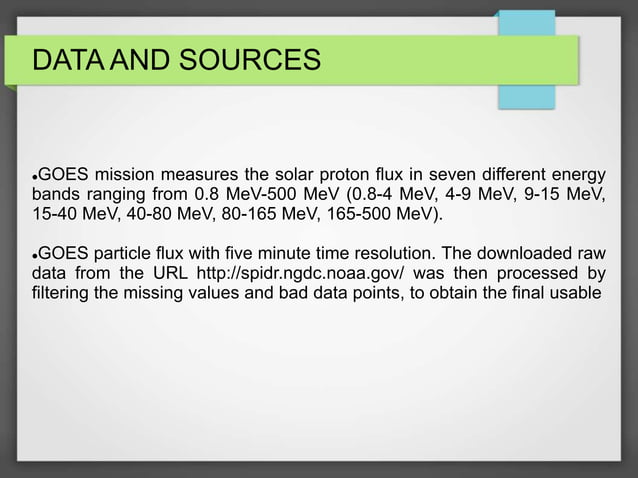 DATA AND SOURCES

●GOES mission measures the solar proton flux in seven different energy bands ranging from 0.8 MeV-500 MeV (0.8-4 MeV, 4-9 MeV, 9-15 MeV, 15-40 MeV, 40-80 MeV, 80-165 MeV, 165-500 MeV).

●GOES particle flux with five minute time resolution. The downloaded raw data from the URL http://spidr.ngdc.noaa.gov/ was then processed by filtering the missing values and bad data points, to obtain the final usable